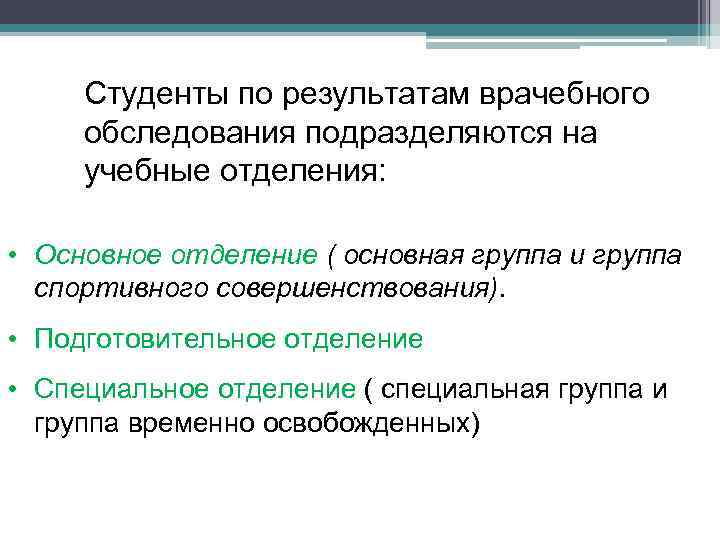 Студенты по результатам врачебного обследования подразделяются на учебные отделения:

• Основное отделение ( основная группа и группа спортивного совершенствования).

• Подготовительное отделение

• Специальное отделение ( специальная группа и группа временно освобожденных)